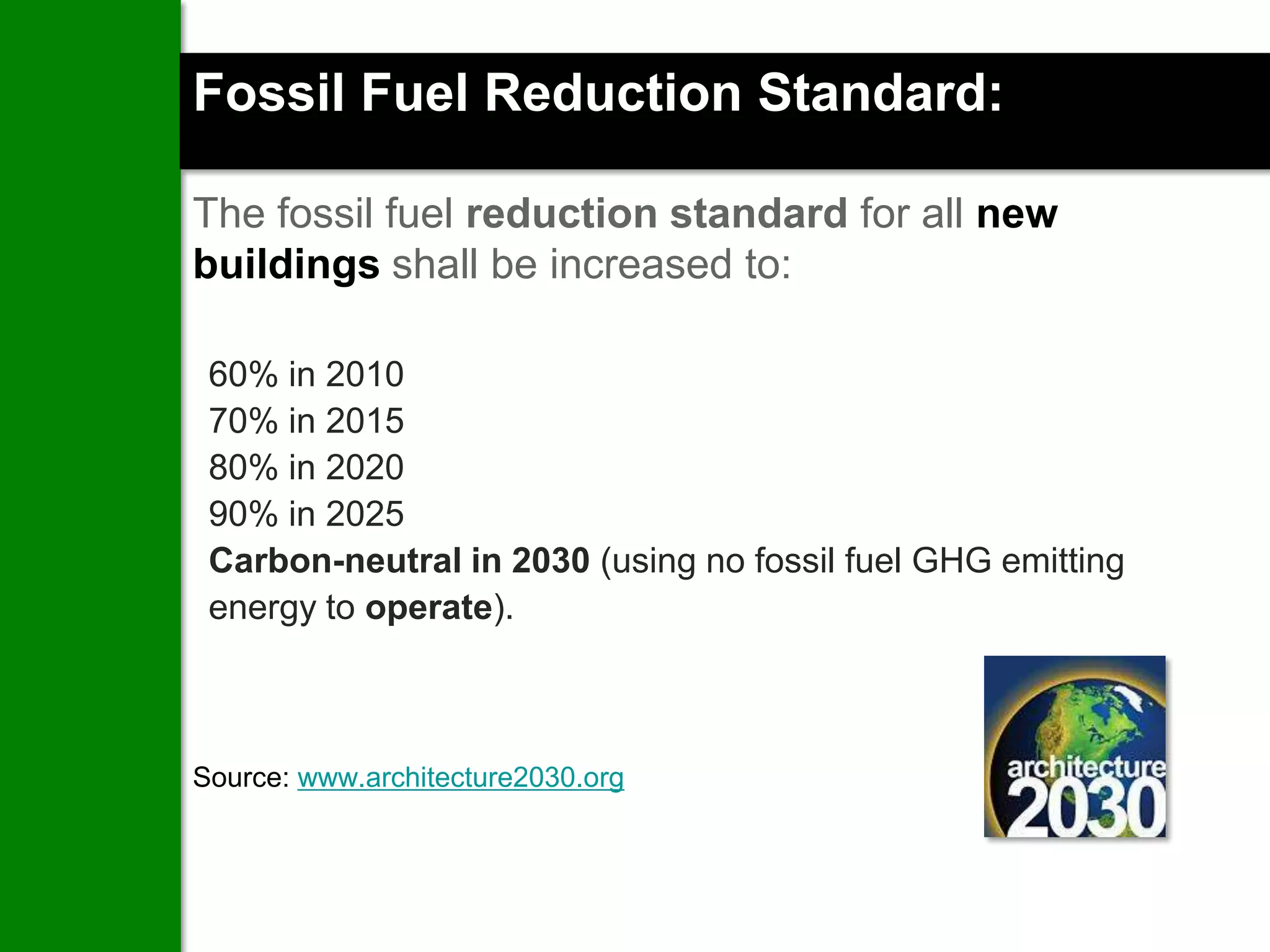 Fossil Fuel Reduction Standard:

The fossil fuel reduction standard for all new buildings shall be increased to:

60% in 2010
70% in 2015
80% in 2020
90% in 2025
Carbon-neutral in 2030 (using no fossil fuel GHG emitting energy to operate).

Source: www.architecture2030.org

architecture 2030